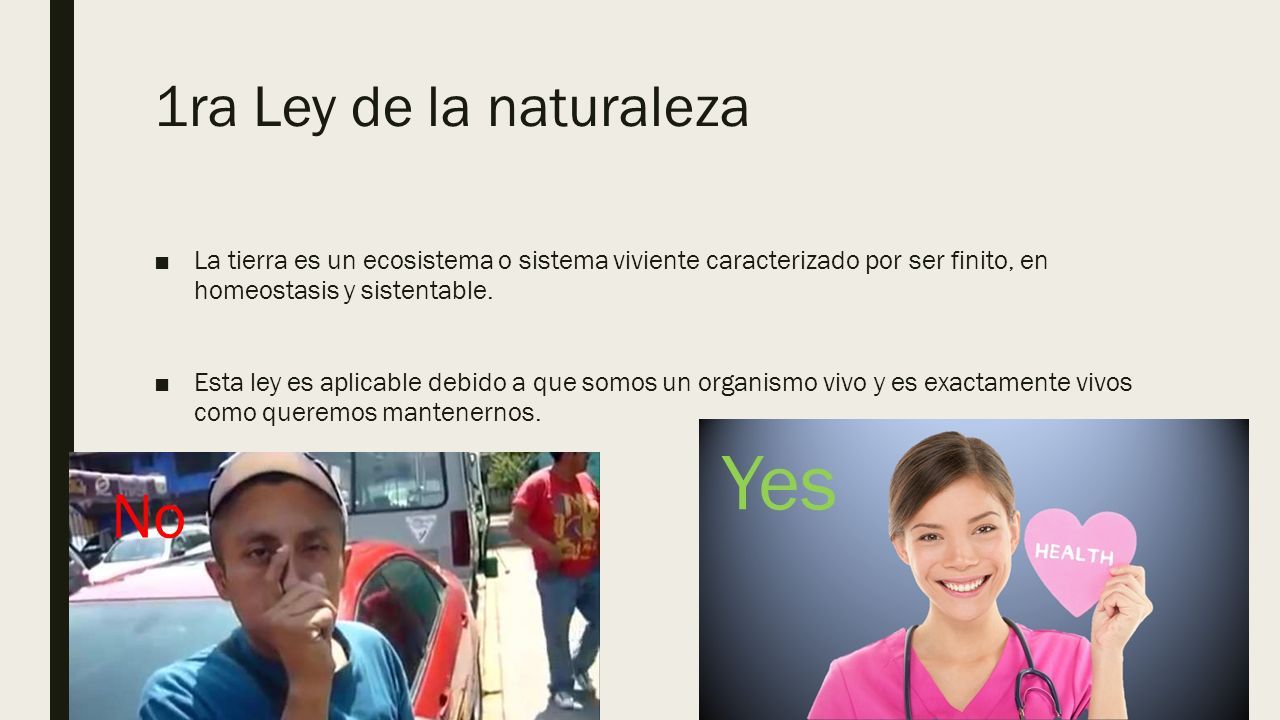 1ra Ley de la naturaleza

■ La tierra es un ecosistema o sistema viviente caracterizado por ser finito, en homeostasis y sistentable.

■ Esta ley es aplicable debido a que somos un organismo vivo y es exactamente vivos como queremos mantenernos.

No

Yes

HEALTH